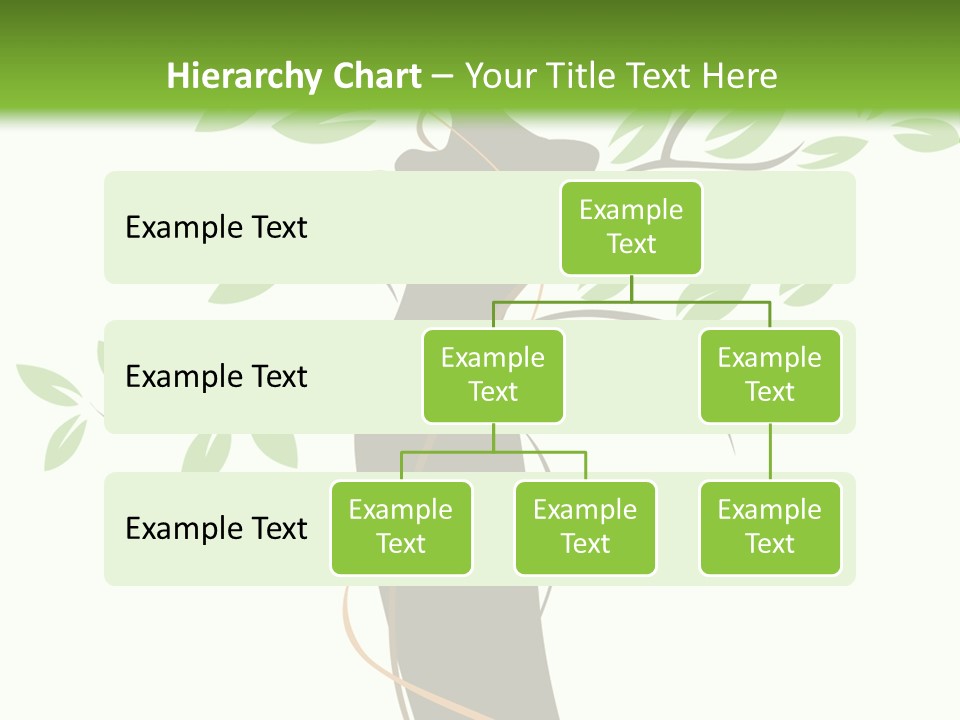 Hierarchy Chart – Your Title Text Here

Example Text

Example Text

Example Text

Example Text

Example Text

Example Text

Example Text

Example Text

Example Text